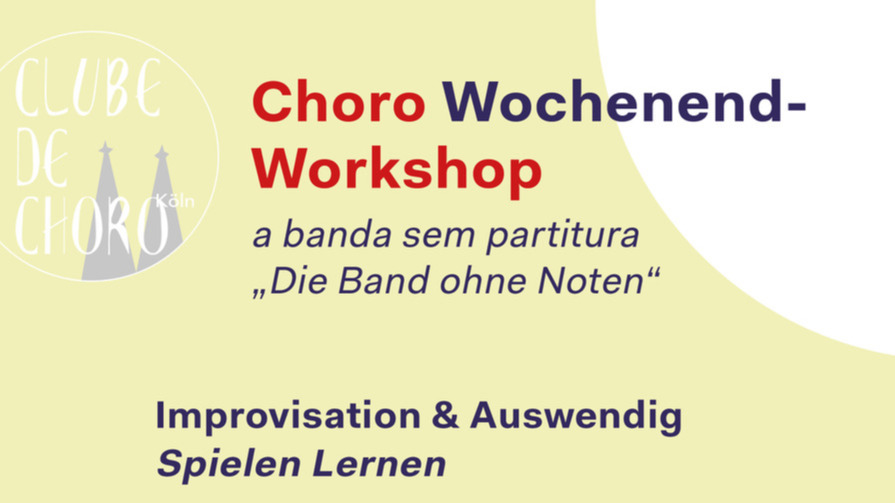 CLUBE DE CHORO Köln

Choro Wochenend-Workshop

a banda sem partitura
„Die Band ohne Noten“

Improvisation & Auswendig
Spielen Lernen